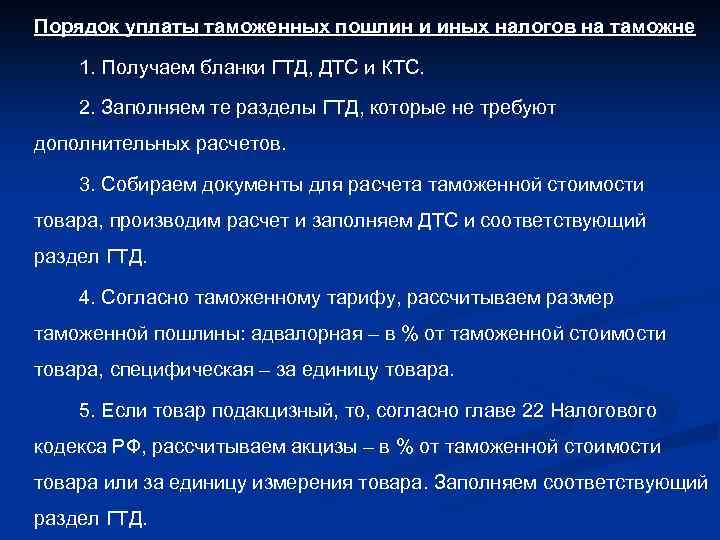 Порядок уплаты таможенных пошлин и иных налогов на таможне

1. Получаем бланки ГТД, ДТС и КТС.

2. Заполняем те разделы ГТД, которые не требуют дополнительных расчетов.

3. Собираем документы для расчета таможенной стоимости товара, производим расчет и заполняем ДТС и соответствующий раздел ГТД.

4. Согласно таможенному тарифу, рассчитываем размер таможенной пошлины: адвалорная – в % от таможенной стоимости товара, специфическая – за единицу товара.

5. Если товар подакцизный, то, согласно главе 22 Налогового кодекса РФ, рассчитываем акцизы – в % от таможенной стоимости товара или за единицу измерения товара. Заполняем соответствующий раздел ГТД.